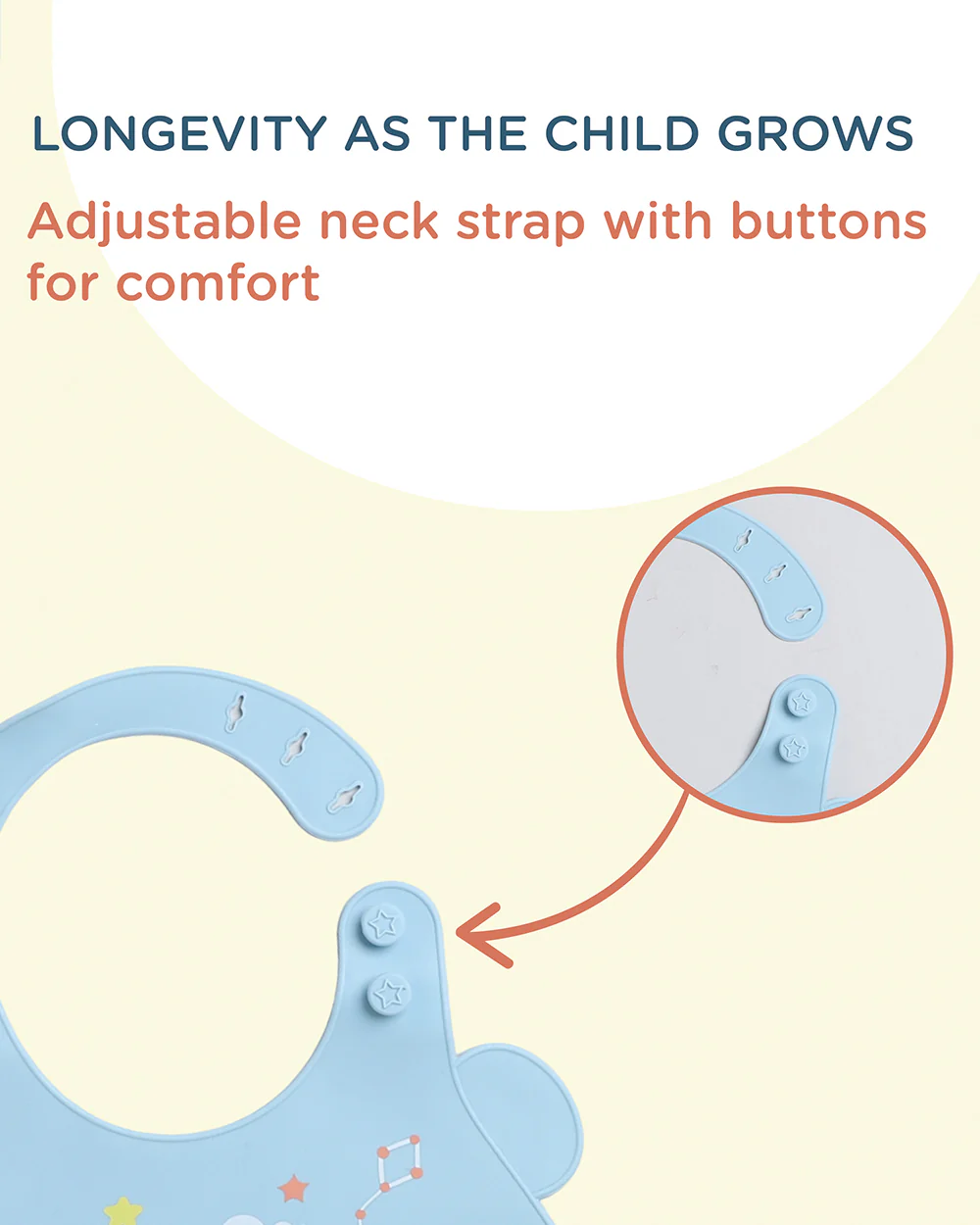 LONGEVITY AS THE CHILD GROWS

Adjustable neck strap with buttons for comfort